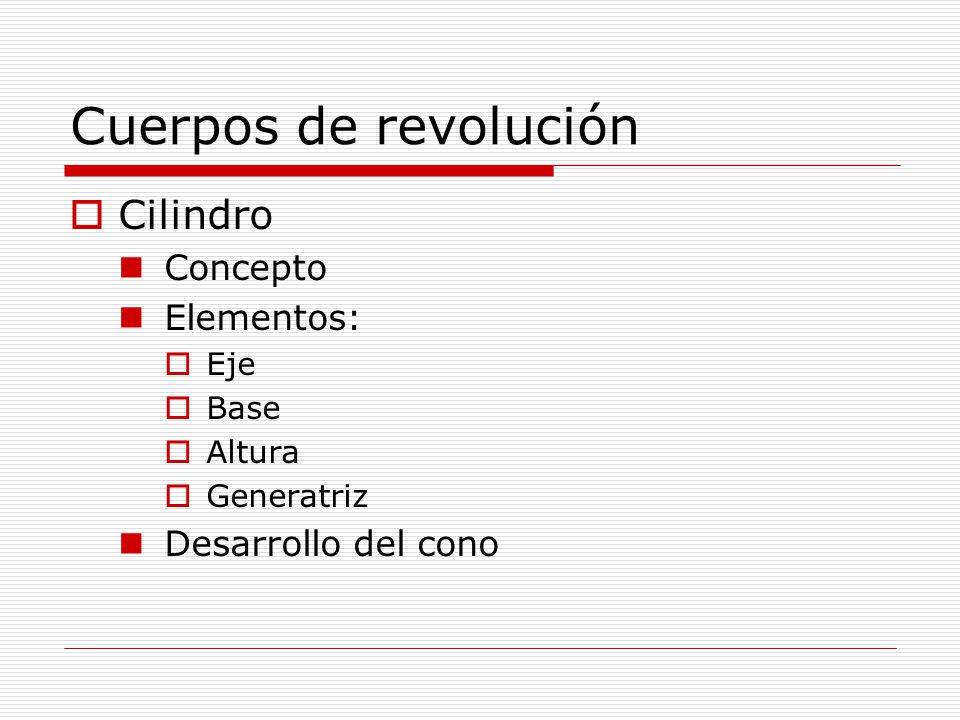 Cuerpos de revolución

Cilindro

Concepto

Elementos:

Eje

Base

Altura

Generatriz

Desarrollo del cono